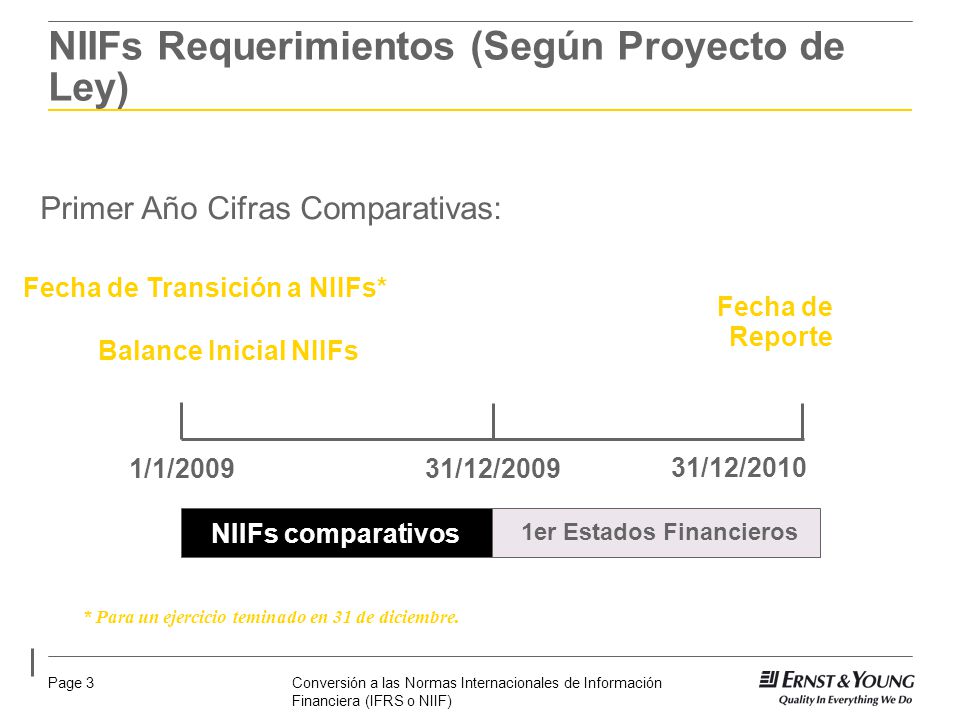 NIIFs Requerimientos (Según Proyecto de Ley)

Primer Año Cifras Comparativas:

Fecha de Transición a NIIFs*

Balance Inicial NIIFs

Fecha de Reporte

1/1/2009

31/12/2009

31/12/2010

NIIFs comparativos

1er Estados Financieros

* Para un ejercicio teminado en 31 de diciembre.

Page 3

Conversión a las Normas Internacionales de Información Financiera (IFRS o NIIF)

ERNST & YOUNG
Quality In Everything We Do